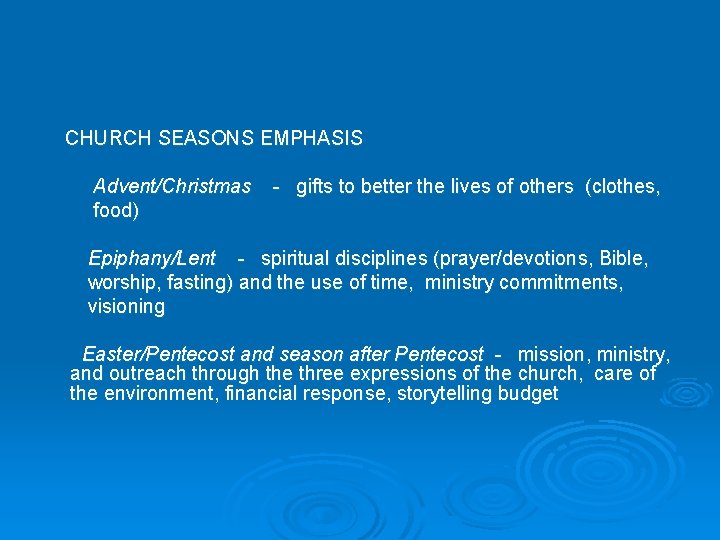 CHURCH SEASONS EMPHASIS

Advent/Christmas - gifts to better the lives of others (clothes, food)

Epiphany/Lent - spiritual disciplines (prayer/devotions, Bible, worship, fasting) and the use of time, ministry commitments, visioning

Easter/Pentecost and season after Pentecost - mission, ministry, and outreach through the three expressions of the church, care of the environment, financial response, storytelling budget